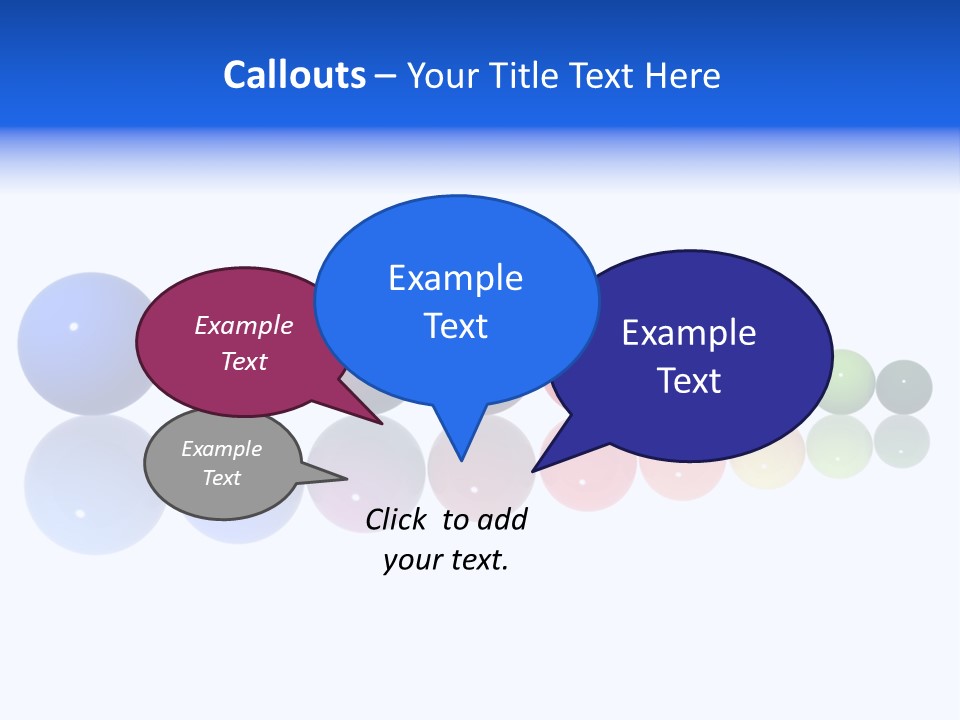 Callouts – Your Title Text Here

Example Text

Example Text

Example Text

Example Text

Click to add your text.